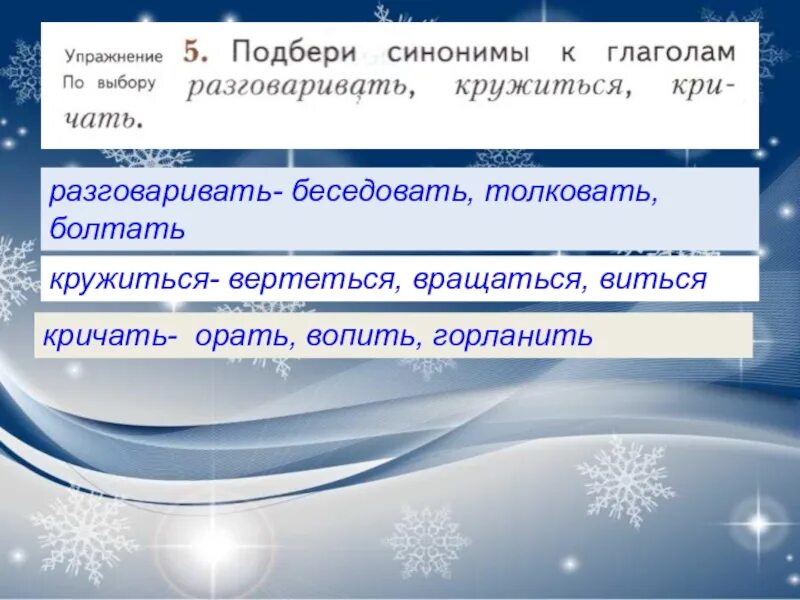 Упражнение
По выбору

5. Подбери синонимы к глаголам разговаривать, кружиться, кричать.

разговаривать- беседовать, толковать, болтать

кружиться- вертеться, вращаться, виться

кричать- орать, вопить, горланить